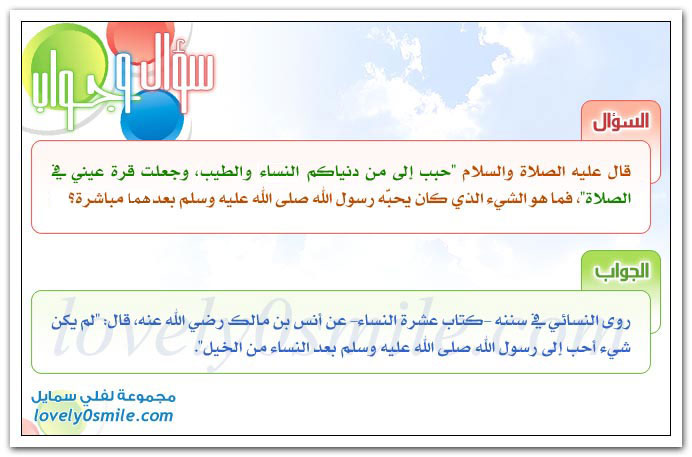 سؤال وجواب

السؤال

قال عليه الصلاة والسلام "حبب إلى من دنياكم النساء والطيب، وجعلت قرة عيني في الصلاة"، فما هو الشيء الذي كان يحبّه رسول الله صلى الله عليه وسلم بعدهما مباشرة؟

الجواب

روى النسائي في سننه -كتاب عشرة النساء- عن أنس بن مالك رضي الله عنه، قال: "لم يكن شيء أحب إلى رسول الله صلى الله عليه وسلم بعد النساء من الخيل".

lovely0smile.com

مجموعة لفلي سمايل
lovely0smile.com